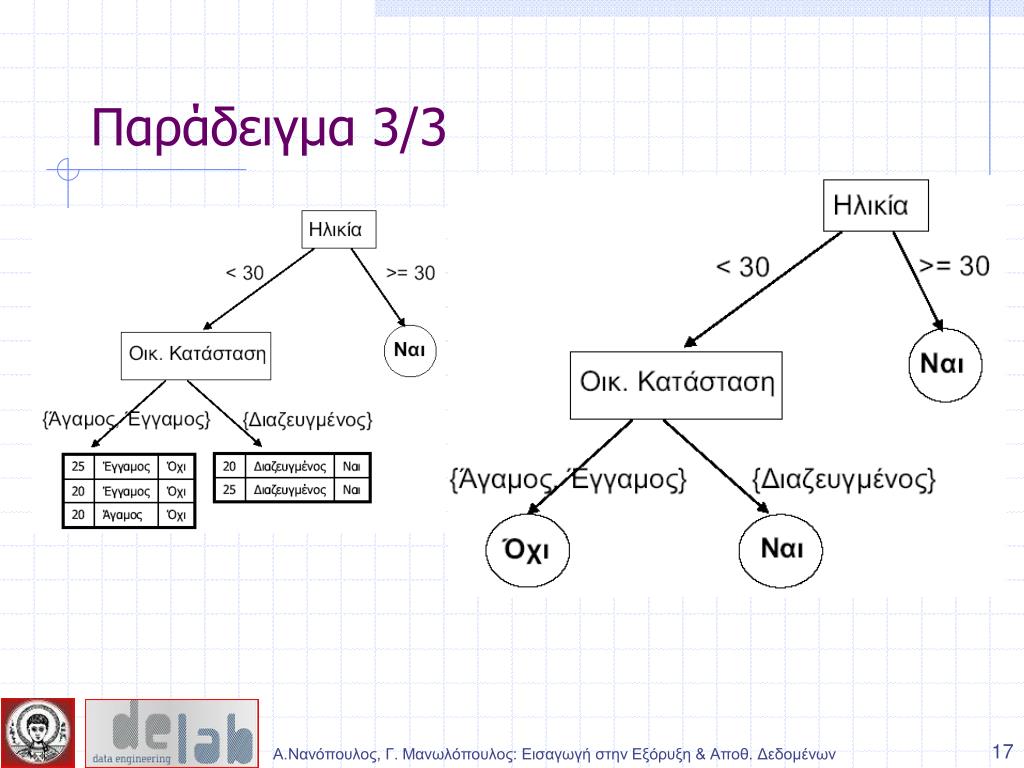 Παράδειγμα 3/3

Ηλικία

< 30

>= 30

Οικ. Κατάσταση

Ναι

{Άγαμος, Έγγαμος}

{Διαζευγμένος}

| 25 | Έγγαμος | Όχι |
|---|---|---|
| 20 | Έγγαμος | Όχι |
| 20 | Άγαμος | Όχι |

| 20 | Διαζευγμένος | Ναι |
|---|---|---|
| 25 | Διαζευγμένος | Ναι |

Ηλικία

< 30

>= 30

Οικ. Κατάσταση

Ναι

{Άγαμος, Έγγαμος}

{Διαζευγμένος}

Όχι

Ναι

delab data engineering

Α.Νανόπουλος, Γ. Μανωλόπουλος: Εισαγωγή στην Εξόρυξη & Αποθ. Δεδομένων

17